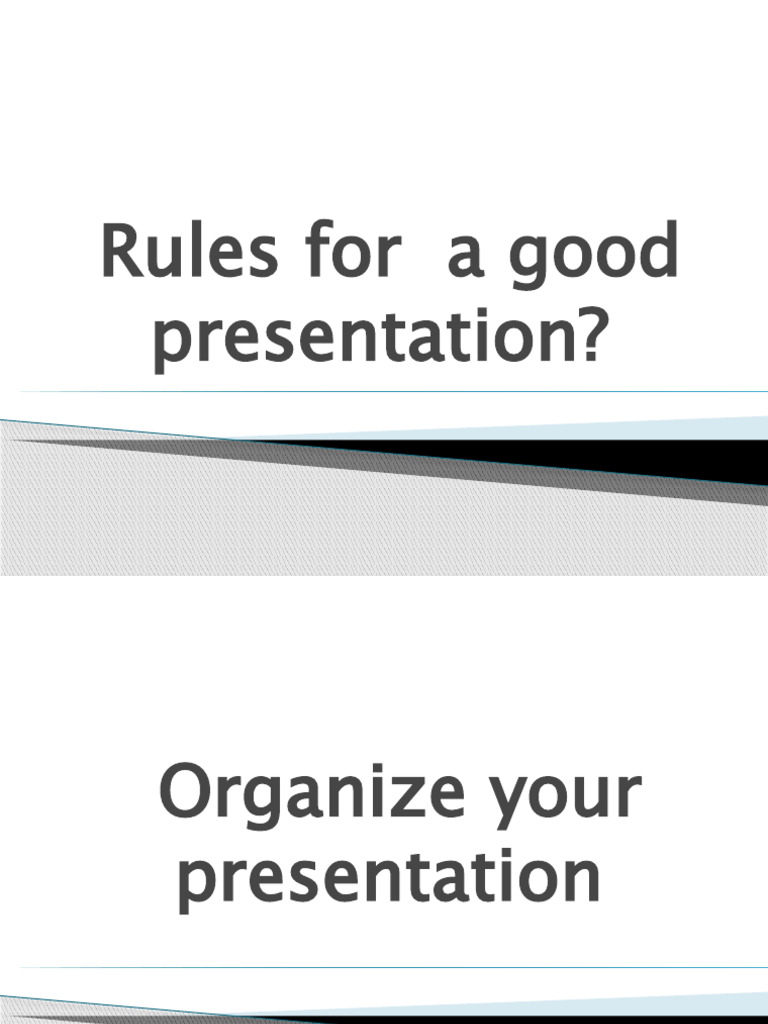 Rules for  a good presentation?

Organize your presentation